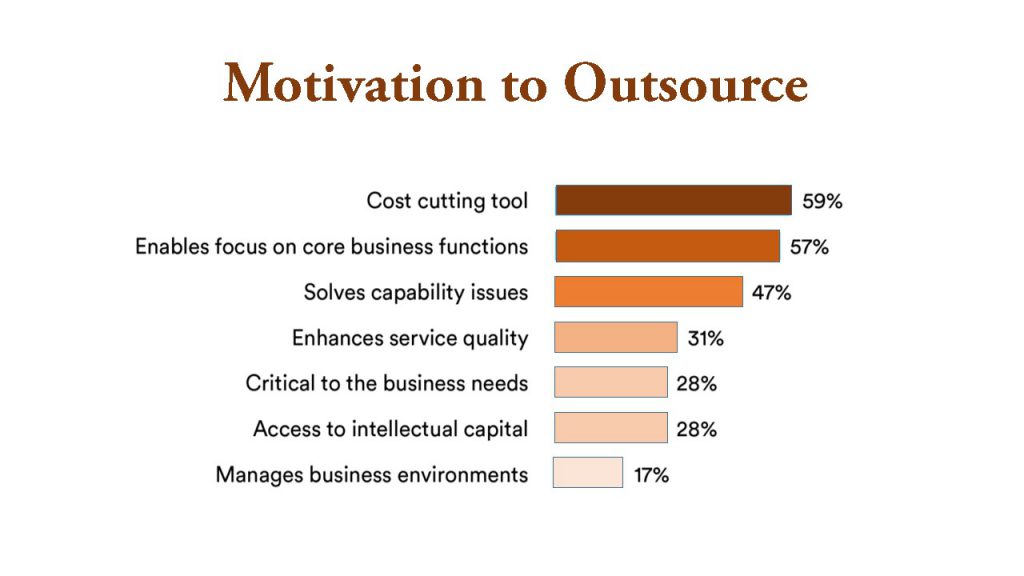 Motivation to Outsource

Cost cutting tool 59%
Enables focus on core business functions 57%
Solves capability issues 47%
Enhances service quality 31%
Critical to the business needs 28%
Access to intellectual capital 28%
Manages business environments 17%